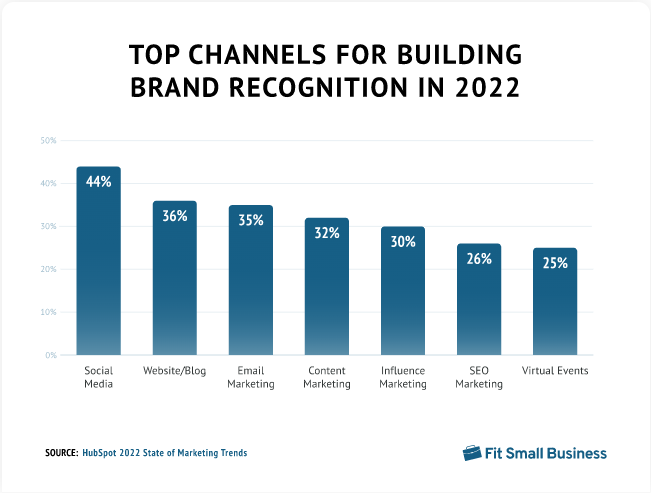 TOP CHANNELS FOR BUILDING BRAND RECOGNITION IN 2022

50%
40%
30%
20%
10%
0%

44%
36%
35%
32%
30%
26%
25%

Social Media
Website/Blog
Email Marketing
Content Marketing
Influence Marketing
SEO Marketing
Virtual Events

SOURCE: HubSpot 2022 State of Marketing Trends

Fit Small Business